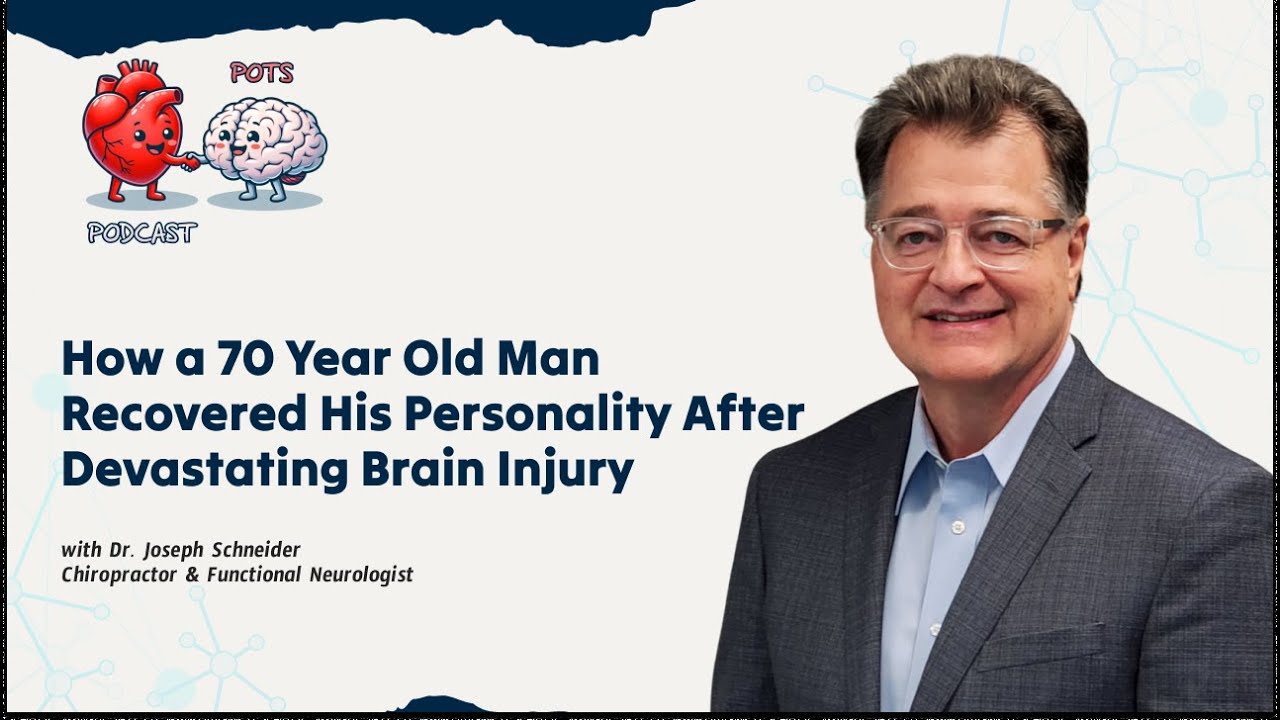 POTS

PODCAST

How a 70 Year Old Man Recovered His Personality After Devastating Brain Injury

with Dr. Joseph Schneider
Chiropractor & Functional Neurologist